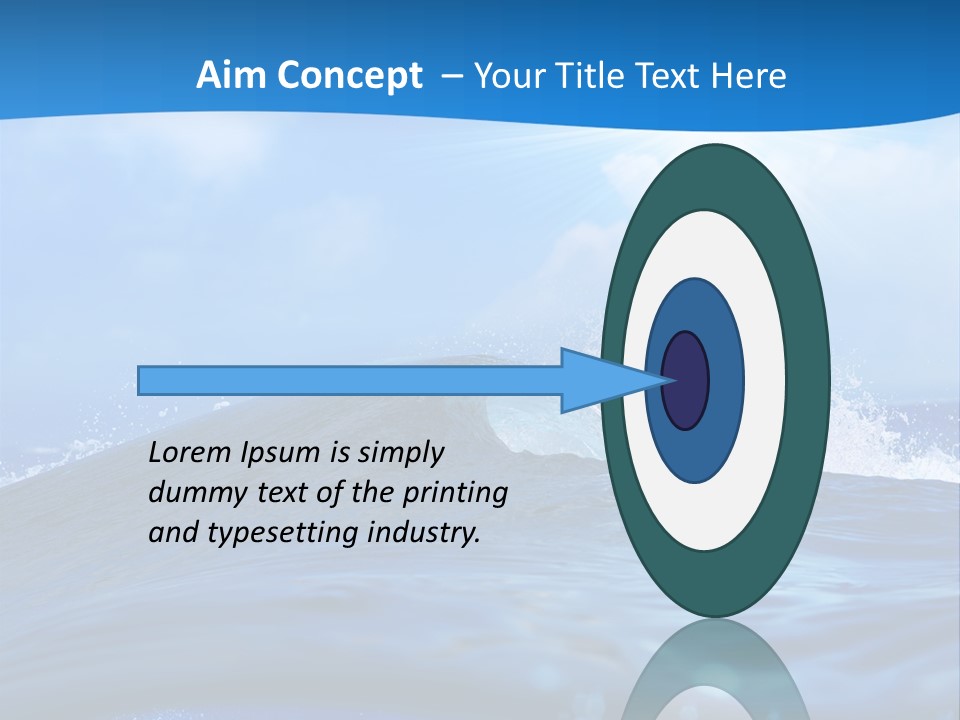 Aim Concept – Your Title Text Here

Lorem Ipsum is simply dummy text of the printing and typesetting industry.